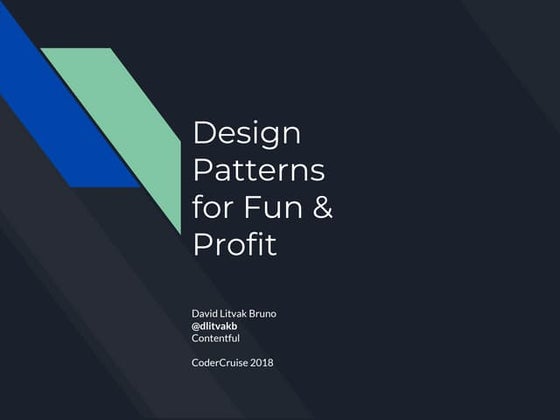 Design Patterns for Fun & Profit

David Litvak Bruno
@dlitvakb
Contentful

CoderCruise 2018